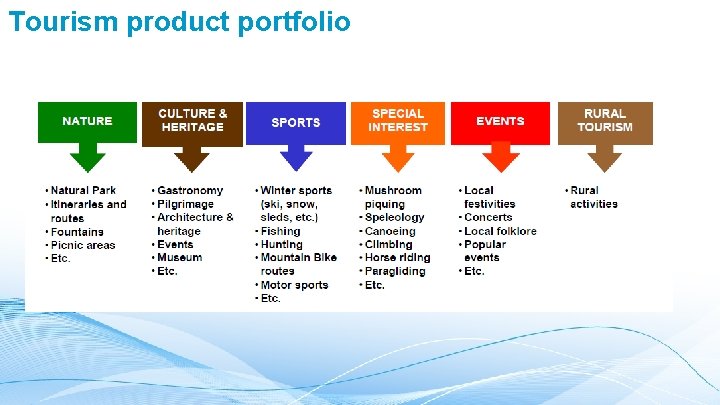 Tourism product portfolio

NATURE

• Natural Park
• Itineraries and routes
• Fountains
• Picnic areas
• Etc.

CULTURE & HERITAGE

• Gastronomy
• Pilgrimage
• Architecture & heritage
• Events
• Museum
• Etc.

SPORTS

• Winter sports (ski, snow, sleds, etc.)
• Fishing
• Hunting
• Mountain Bike routes
• Motor sports
• Etc.

SPECIAL INTEREST

• Mushroom piquing
• Speleology
• Canoeing
• Climbing
• Horse riding
• Paragliding
• Etc.

EVENTS

• Local festivities
• Concerts
• Local folklore
• Popular events
• Etc.

RURAL TOURISM

• Rural activities